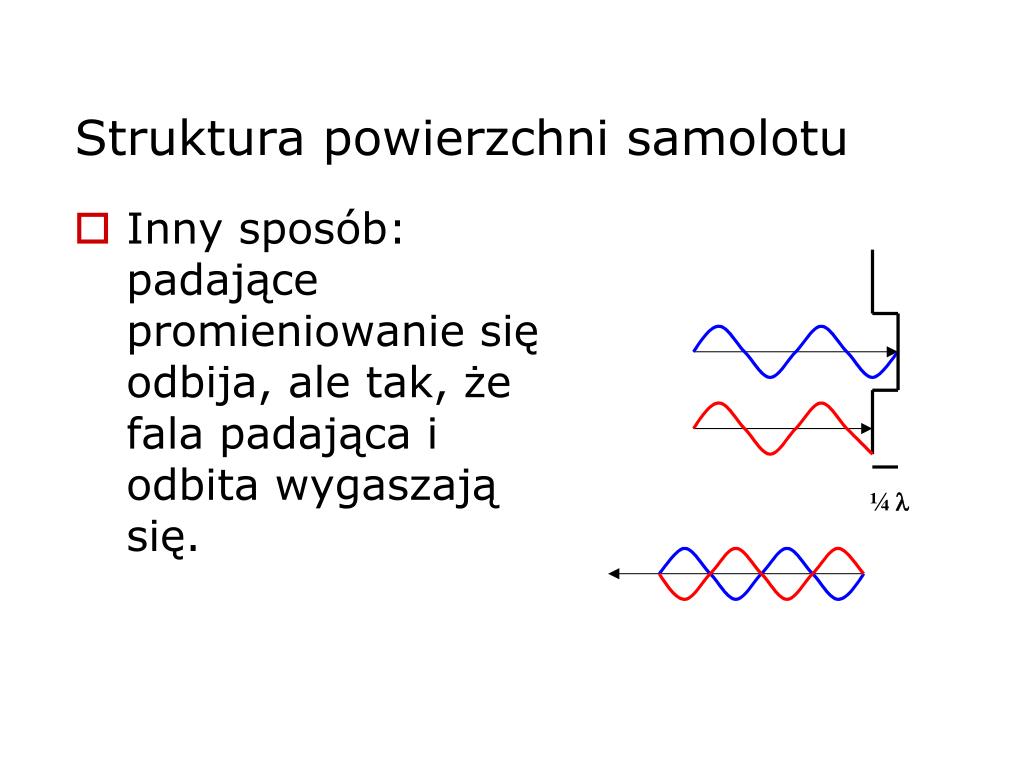 Struktura powierzchni samolotu

Inny sposób: padające promieniowanie się odbija, ale tak, że fala padająca i odbita wygaszają się.

$\frac{1}{4} \lambda$